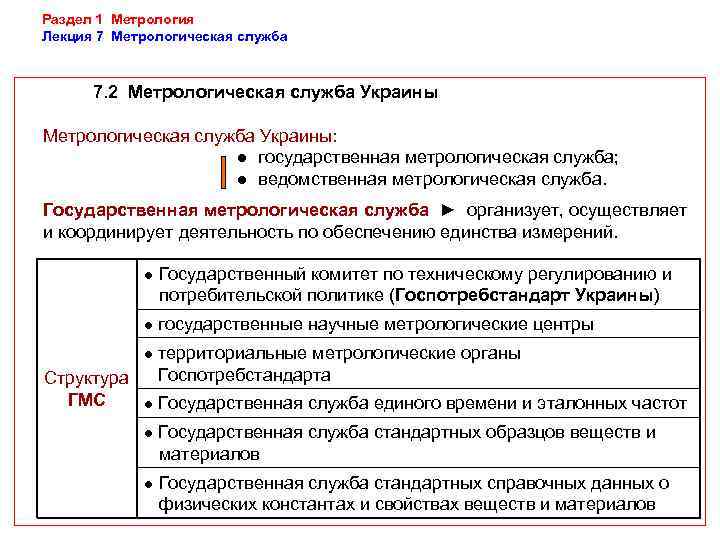 Раздел 1 Метрология
Лекция 7 Метрологическая служба

7.2 Метрологическая служба Украины

Метрологическая служба Украины:
● государственная метрологическая служба;
● ведомственная метрологическая служба.

Государственная метрологическая служба ► организует, осуществляет и координирует деятельность по обеспечению единства измерений.

| Структура ГМС | ● Государственный комитет по техническому регулированию и потребительской политике (Госпотребстандарт Украины) |
|---|---|
| | ● государственные научные метрологические центры |
| | ● территориальные метрологические органы Госпотребстандарта |
| | ● Государственная служба единого времени и эталонных частот |
| | ● Государственная служба стандартных образцов веществ и материалов |
| | ● Государственная служба стандартных справочных данных о физических константах и свойствах веществ и материалов |